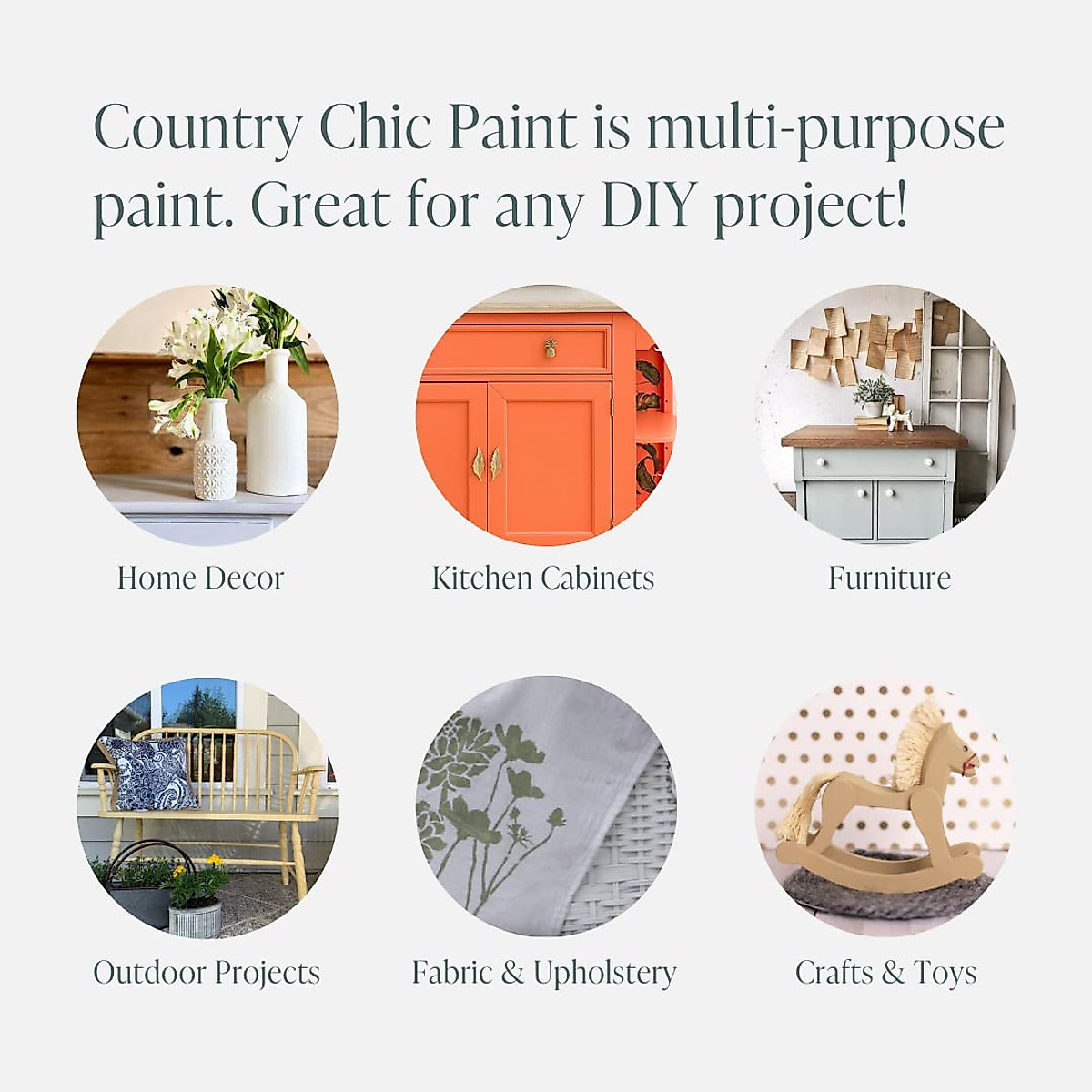 Country Chic Paint is multi-purpose paint. Great for any DIY project!

Home Decor

Kitchen Cabinets

Furniture

Outdoor Projects

Fabric & Upholstery

Crafts & Toys